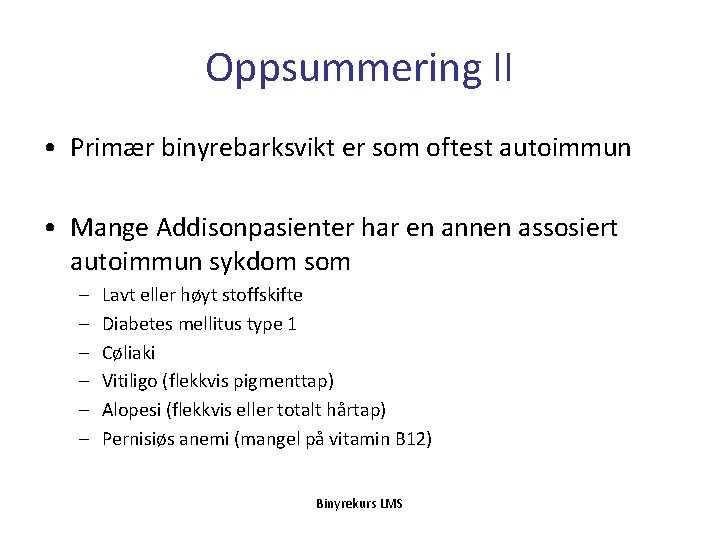 Oppsummering II

• Primær binyrebarksvikt er som oftest autoimmun

• Mange Addisonpasienter har en annen assosiert autoimmun sykdom som
– Lavt eller høyt stoffskifte
– Diabetes mellitus type 1
– Cøliaki
– Vitiligo (flekkvis pigmenttap)
– Alopesi (flekkvis eller totalt hårtap)
– Pernisiøs anemi (mangel på vitamin B12)

Binyrekurs LMS